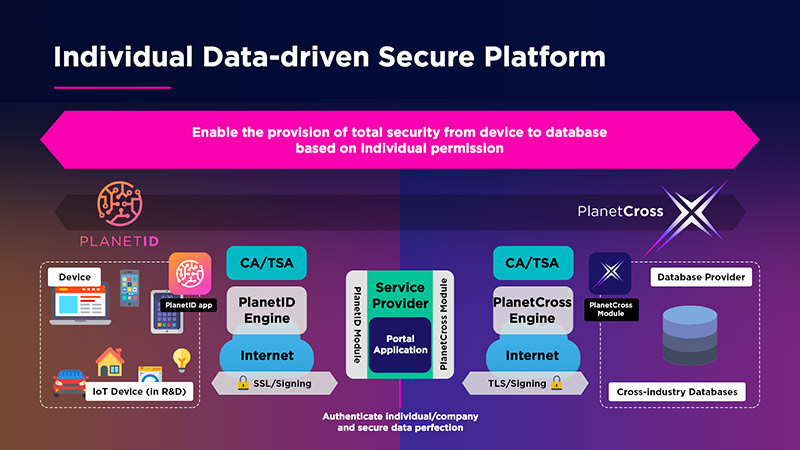 Individual Data-driven Secure Platform

Enable the provision of total security from device to database based on individual permission

PLANETID

PlanetCross

Device

PlanetID app

IoT Device (in R&D)

CA/TSA

PlanetID Engine

Internet

SSL/Signing

PlanetID Module

Service Provider

Portal Application

PlanetCross Module

CA/TSA

PlanetCross Engine

Internet

TLS/Signing

PlanetCross Module

Database Provider

Cross-industry Databases

Authenticate individual/company and secure data perfection